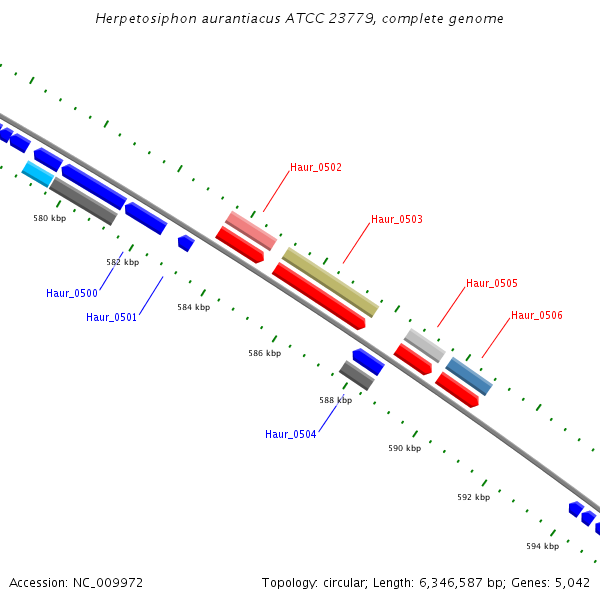 Herpetosiphon aurantiacus ATCC 23779, complete genome

Haur_0502

Haur_0503

Haur_0505

Haur_0506

580 kbp

582 kbp

Haur_0500

Haur_0501

584 kbp

586 kbp

588 kbp

Haur_0504

590 kbp

592 kbp

594 kbp

Accession: NC_009972

Topology: circular; Length: 6,346,587 bp; Genes: 5,042